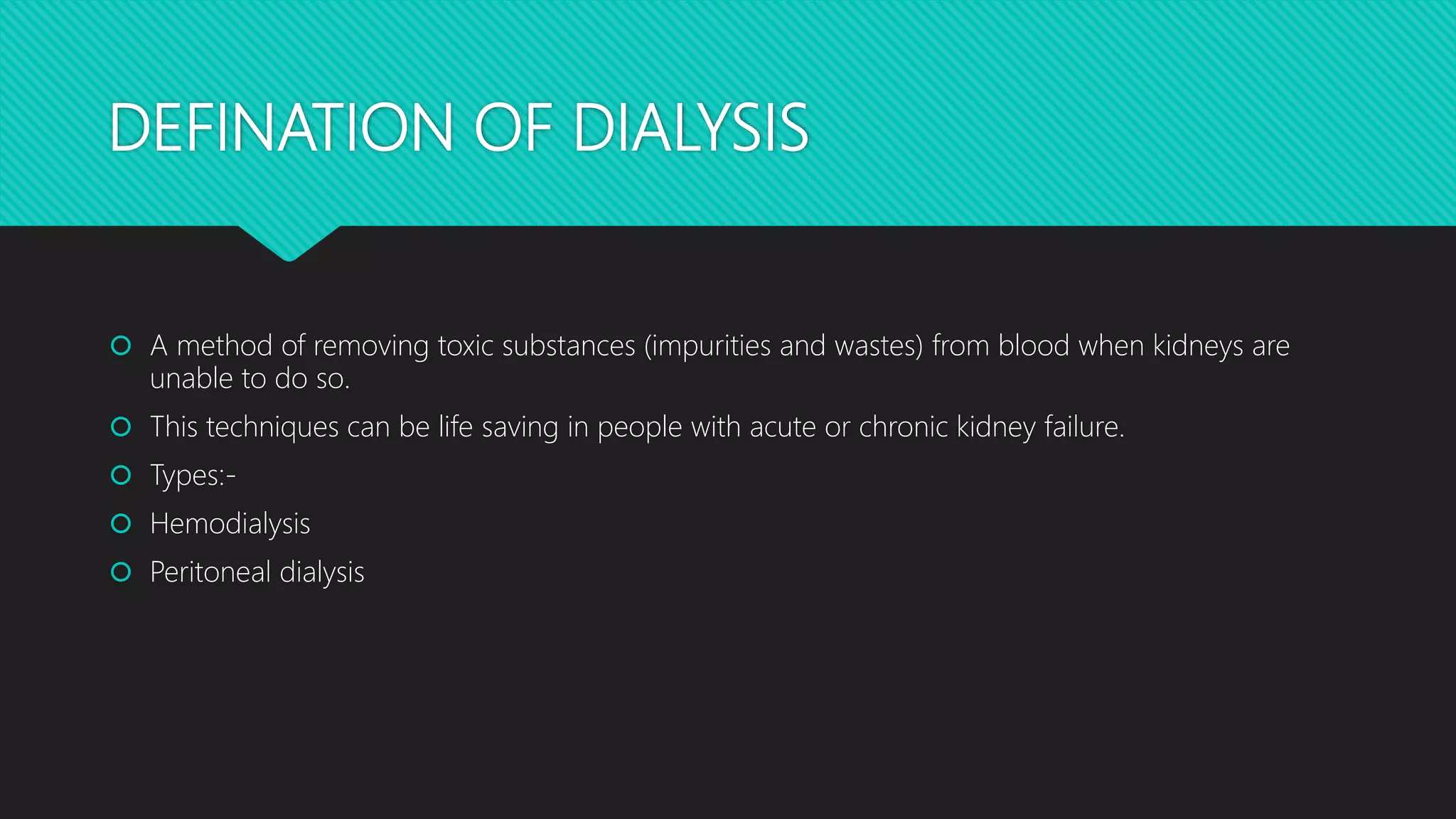 DEFINATION OF DIALYSIS

A method of removing toxic substances (impurities and wastes) from blood when kidneys are unable to do so.

This techniques can be life saving in people with acute or chronic kidney failure.

Types:-

Hemodialysis

Peritoneal dialysis